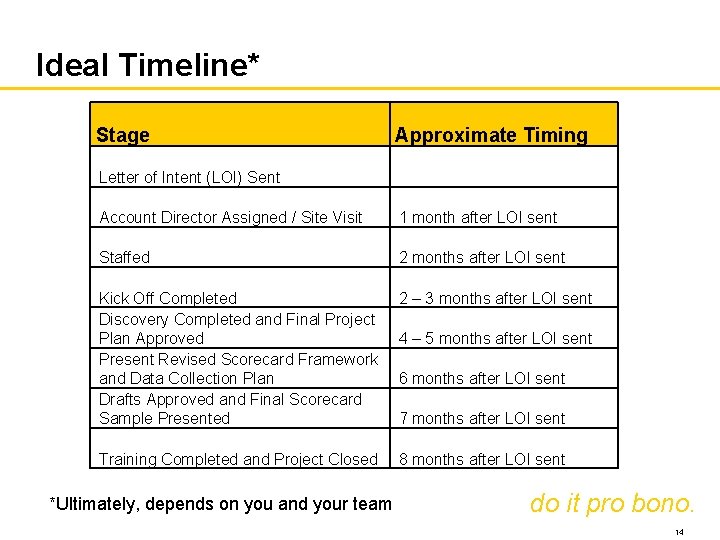 Ideal Timeline*

| Stage | Approximate Timing |
|---|---|
| Letter of Intent (LOI) Sent | |
| Account Director Assigned / Site Visit | 1 month after LOI sent |
| Staffed | 2 months after LOI sent |
| Kick Off Completed | 2 – 3 months after LOI sent |
| Discovery Completed and Final Project Plan Approved | 4 – 5 months after LOI sent |
| Present Revised Scorecard Framework and Data Collection Plan | 6 months after LOI sent |
| Drafts Approved and Final Scorecard Sample Presented | 7 months after LOI sent |
| Training Completed and Project Closed | 8 months after LOI sent |

*Ultimately, depends on you and your team

do it pro bono.

14